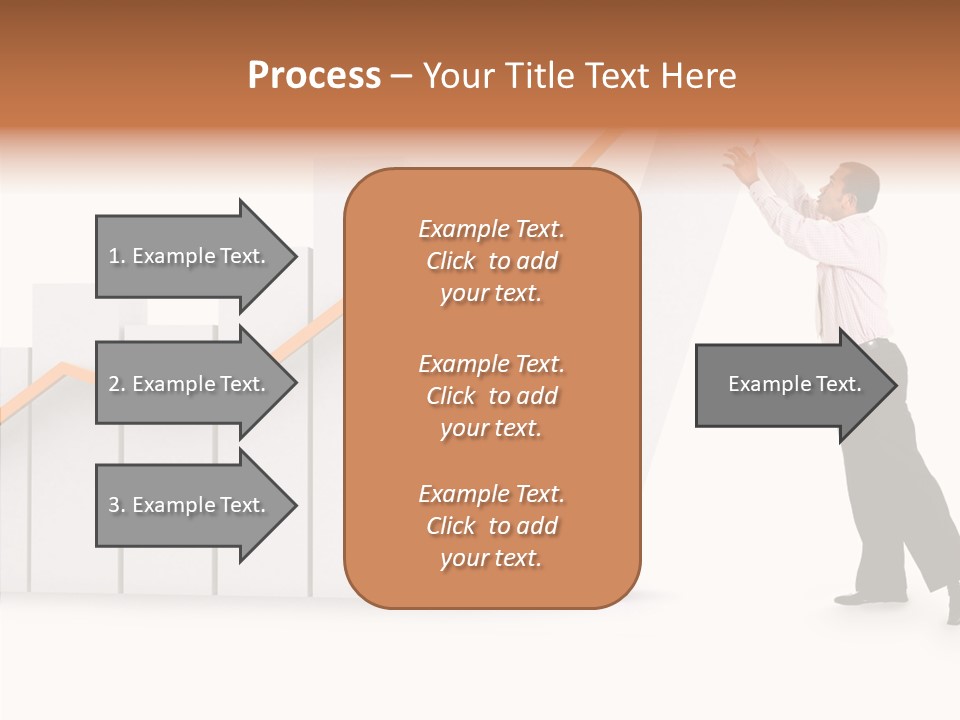 Process – Your Title Text Here

1. Example Text.

2. Example Text.

3. Example Text.

Example Text. Click to add your text.

Example Text. Click to add your text.

Example Text. Click to add your text.

Example Text.